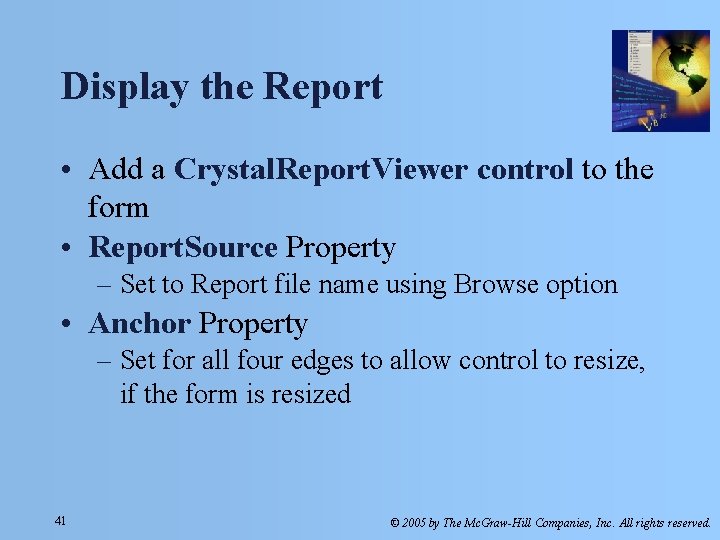 Display the Report

• Add a CrystalReportViewer control to the form
• ReportSource Property
– Set to Report file name using Browse option
• Anchor Property
– Set for all four edges to allow control to resize, if the form is resized

41

© 2005 by The McGraw-Hill Companies, Inc. All rights reserved.